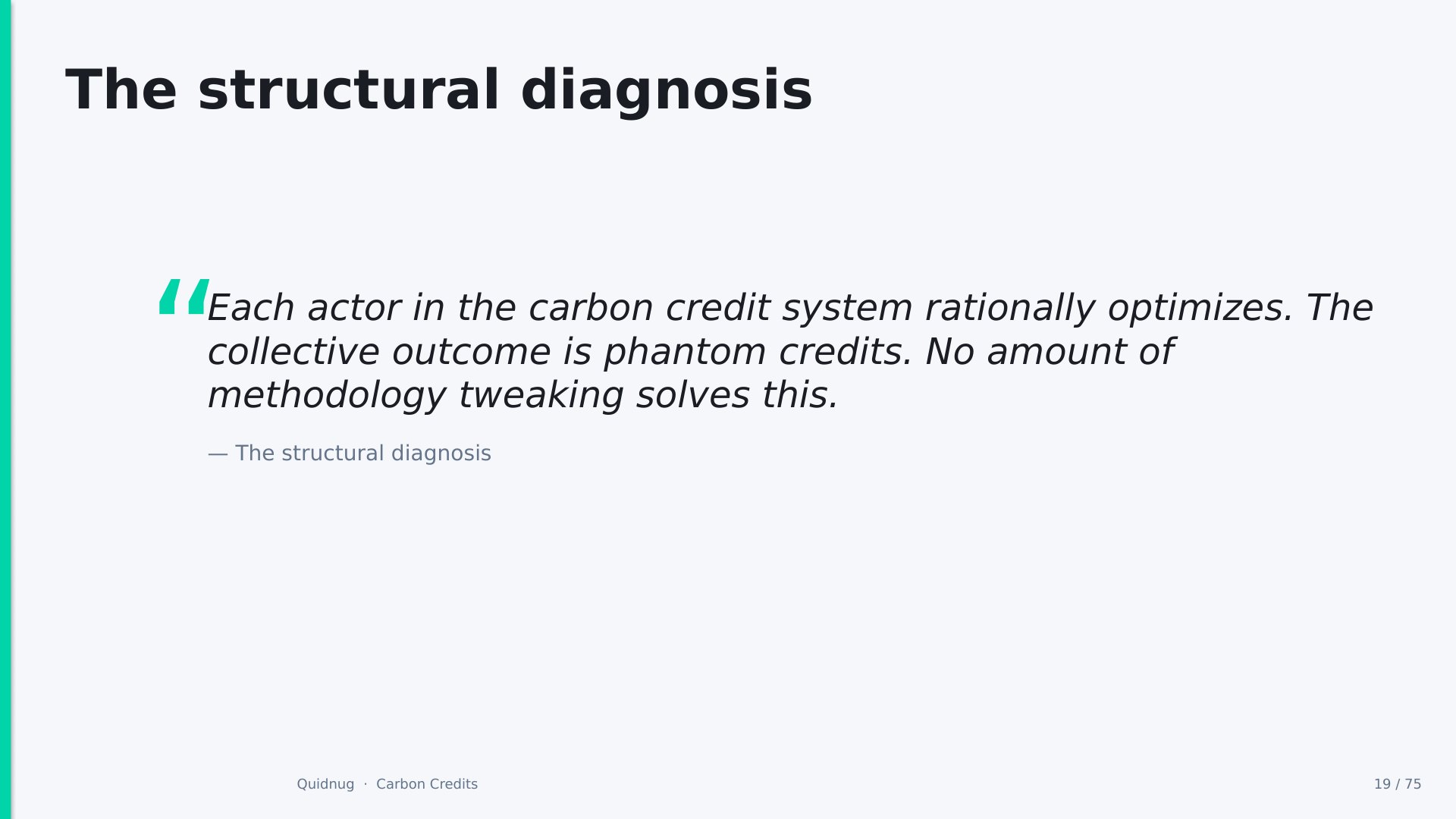 The structural diagnosis

“Each actor in the carbon credit system rationally optimizes. The collective outcome is phantom credits. No amount of methodology tweaking solves this.

— The structural diagnosis

Quidnug · Carbon Credits

19 / 75